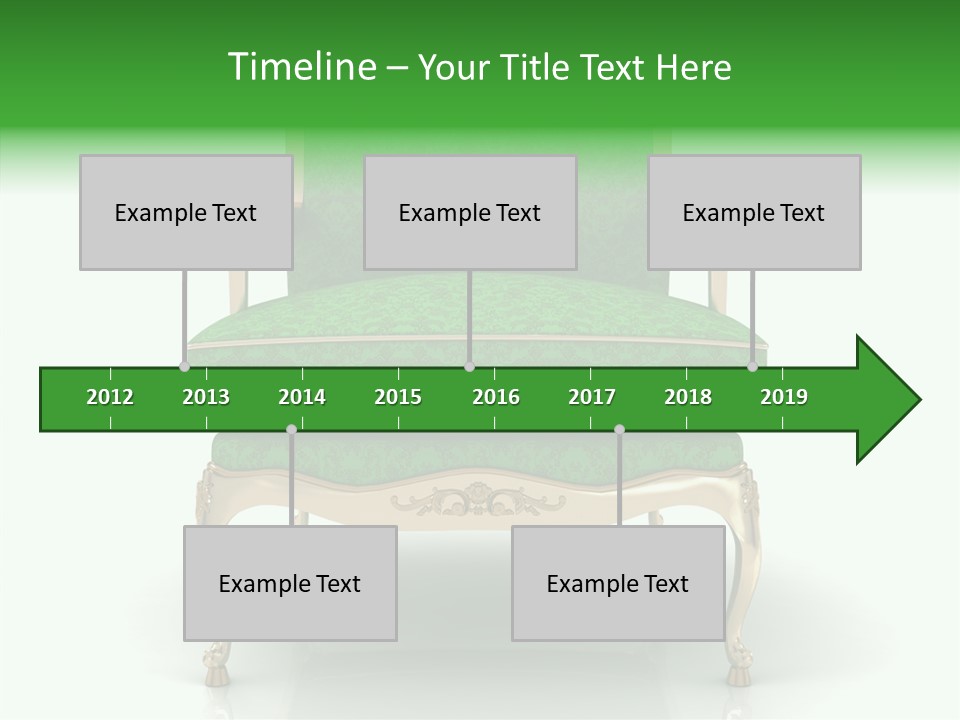 Timeline – Your Title Text Here

Example Text

Example Text

Example Text

2012 2013 2014 2015 2016 2017 2018 2019

Example Text

Example Text